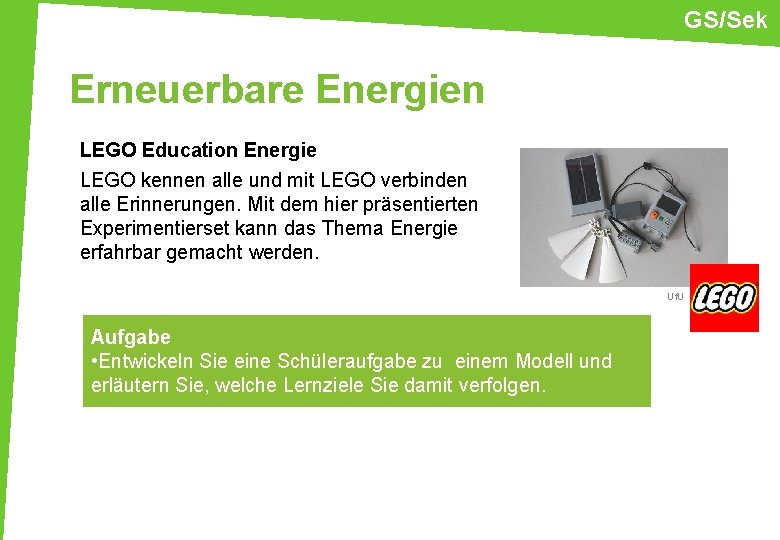 GS/Sek

Erneuerbare Energien

LEGO Education Energie

LEGO kennen alle und mit LEGO verbinden alle Erinnerungen. Mit dem hier präsentierten Experimentierset kann das Thema Energie erfahrbar gemacht werden.

UfU

LEGO

Aufgabe
•Entwickeln Sie eine Schüleraufgabe zu einem Modell und erläutern Sie, welche Lernziele Sie damit verfolgen.